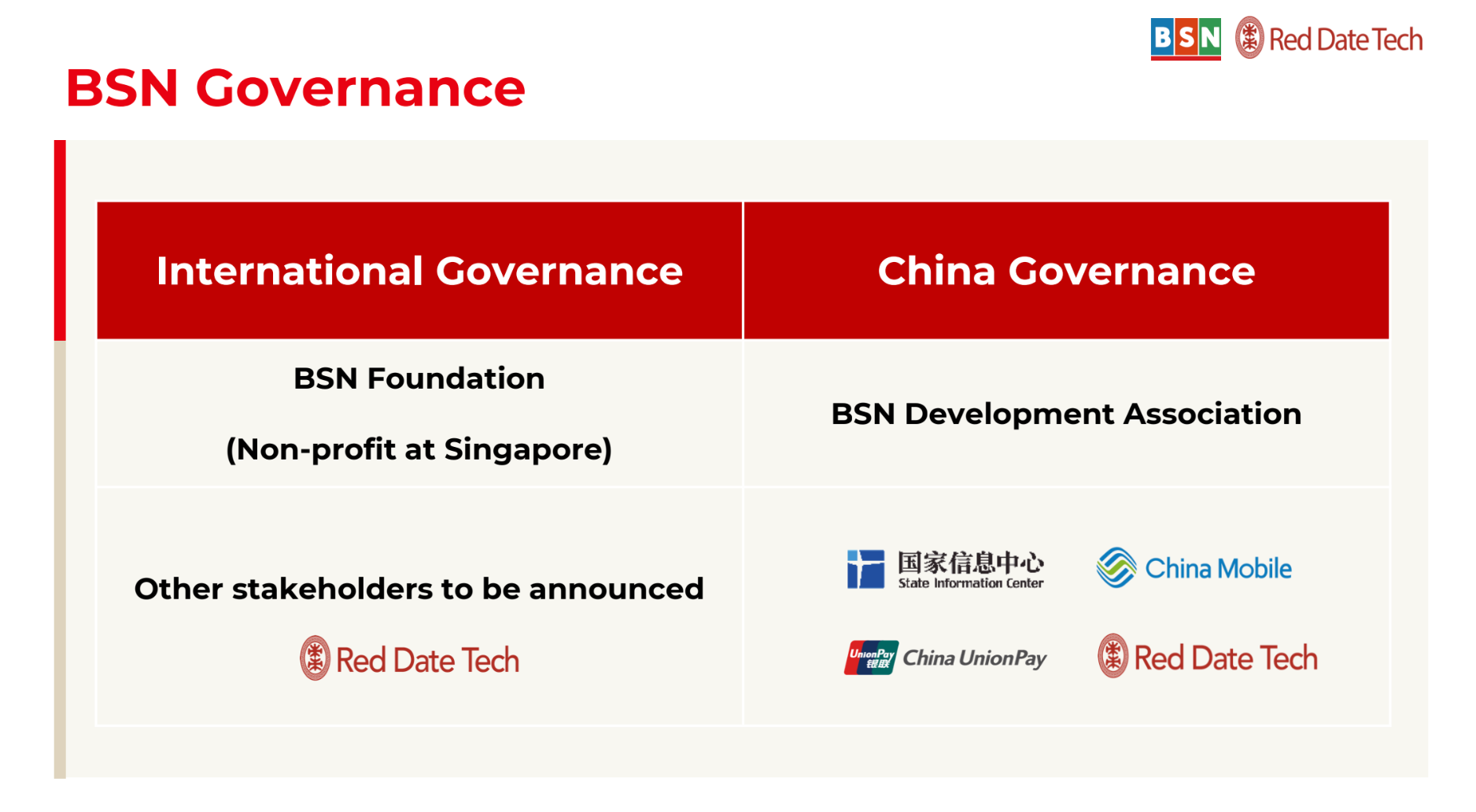 BSN Red Date Tech

BSN Governance

| International Governance | China Governance |
|---|---|
| BSN Foundation (Non-profit at Singapore) | BSN Development Association |
| Other stakeholders to be announced Red Date Tech | 国家信息中心 State Information Center China Mobile UnionPay 银联 China UnionPay Red Date Tech |